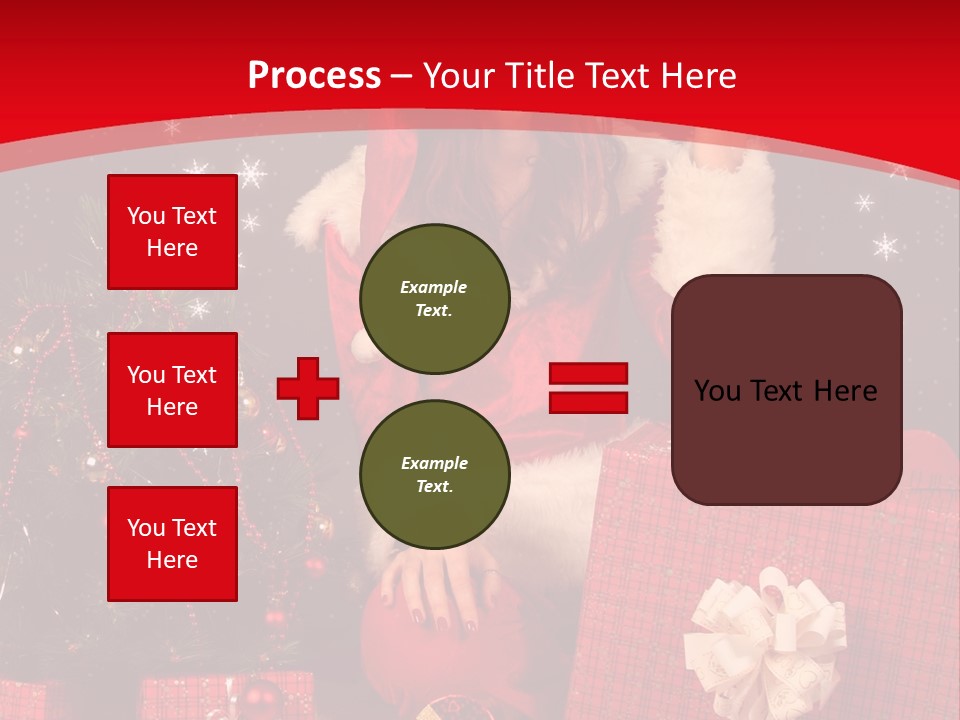 Process – Your Title Text Here

You Text Here

You Text Here

You Text Here

Example Text.

Example Text.

You Text Here